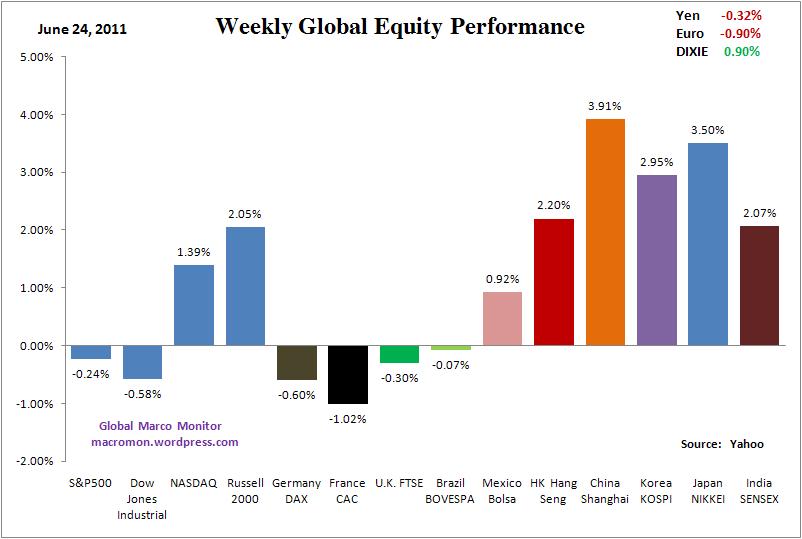 June 24, 2011

Weekly Global Equity Performance

Yen -0.32%
Euro -0.90%
DIXIE 0.90%

5.00%
4.00%
3.00%
2.00%
1.00%
0.00%
-1.00%
-2.00%

-0.24%
-0.58%
1.39%
2.05%
-0.60%
-1.02%
-0.30%
-0.07%
0.92%
2.20%
3.91%
2.95%
3.50%
2.07%

Global Marco Monitor
macromon.wordpress.com

Source: Yahoo

S&P500
Dow Jones Industrial
NASDAQ
Russell 2000
Germany DAX
France CAC
U.K. FTSE
Brazil BOVESPA
Mexico Bolsa
HK Hang Seng
China Shanghai
Korea KOSPI
Japan NIKKEI
India SENSEX